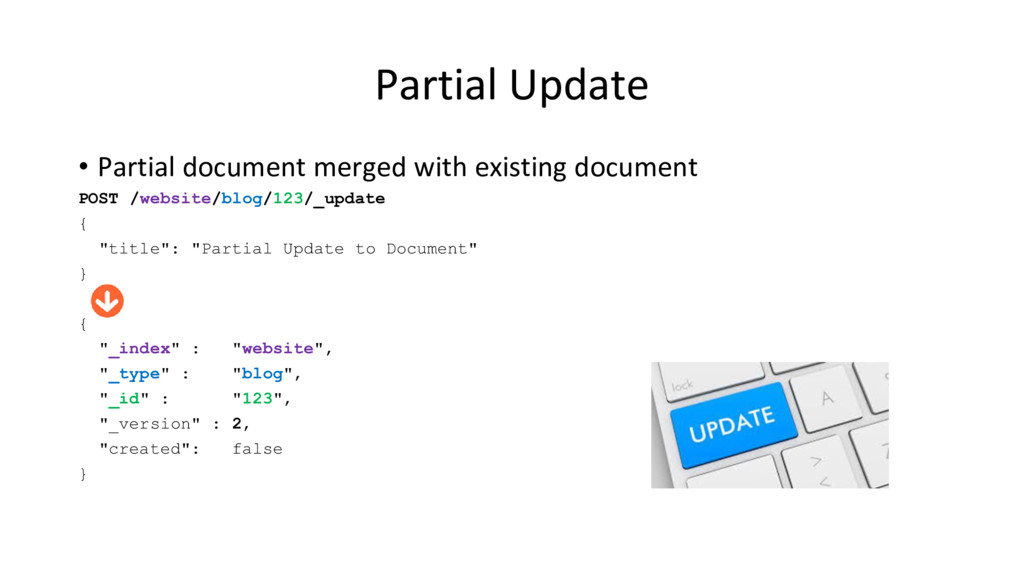 Partial Update

• Partial document merged with existing document

POST /website/blog/123/_update
{
  "title": "Partial Update to Document"
}

{
  "_index" :   "website",
  "_type" :    "blog",
  "_id" :      "123",
  "_version" : 2,
  "created":   false
}

lock

UPDATE

A

>

<